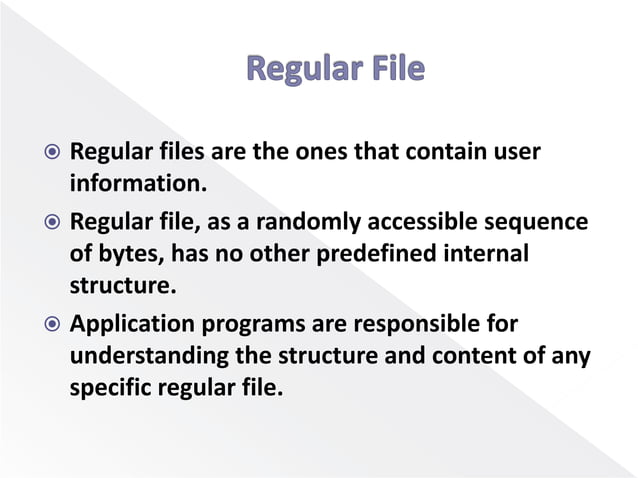 Regular File

Regular files are the ones that contain user information.

Regular file, as a randomly accessible sequence of bytes, has no other predefined internal structure.

Application programs are responsible for understanding the structure and content of any specific regular file.